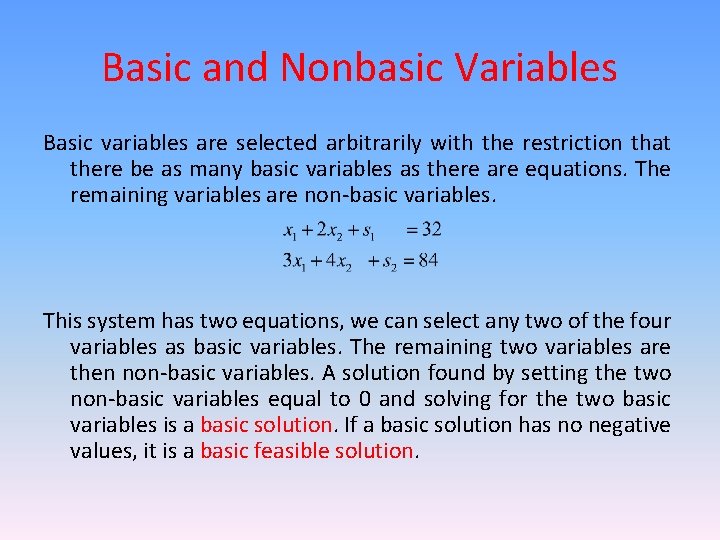 Basic and Nonbasic Variables

Basic variables are selected arbitrarily with the restriction that there be as many basic variables as there are equations. The remaining variables are non-basic variables.

$x_1 + 2x_2 + s_1 = 32$
$3x_1 + 4x_2 + s_2 = 84$

This system has two equations, we can select any two of the four variables as basic variables. The remaining two variables are then non-basic variables. A solution found by setting the two non-basic variables equal to 0 and solving for the two basic variables is a basic solution. If a basic solution has no negative values, it is a basic feasible solution.